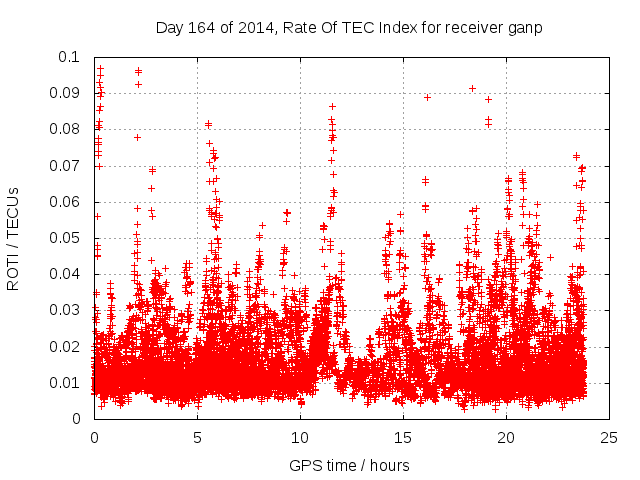 Day 164 of 2014, Rate Of TEC Index for receiver ganp

ROTI / TECUs

0.1
0.09
0.08
0.07
0.06
0.05
0.04
0.03
0.02
0.01
0

0
5
10
15
20
25

GPS time / hours